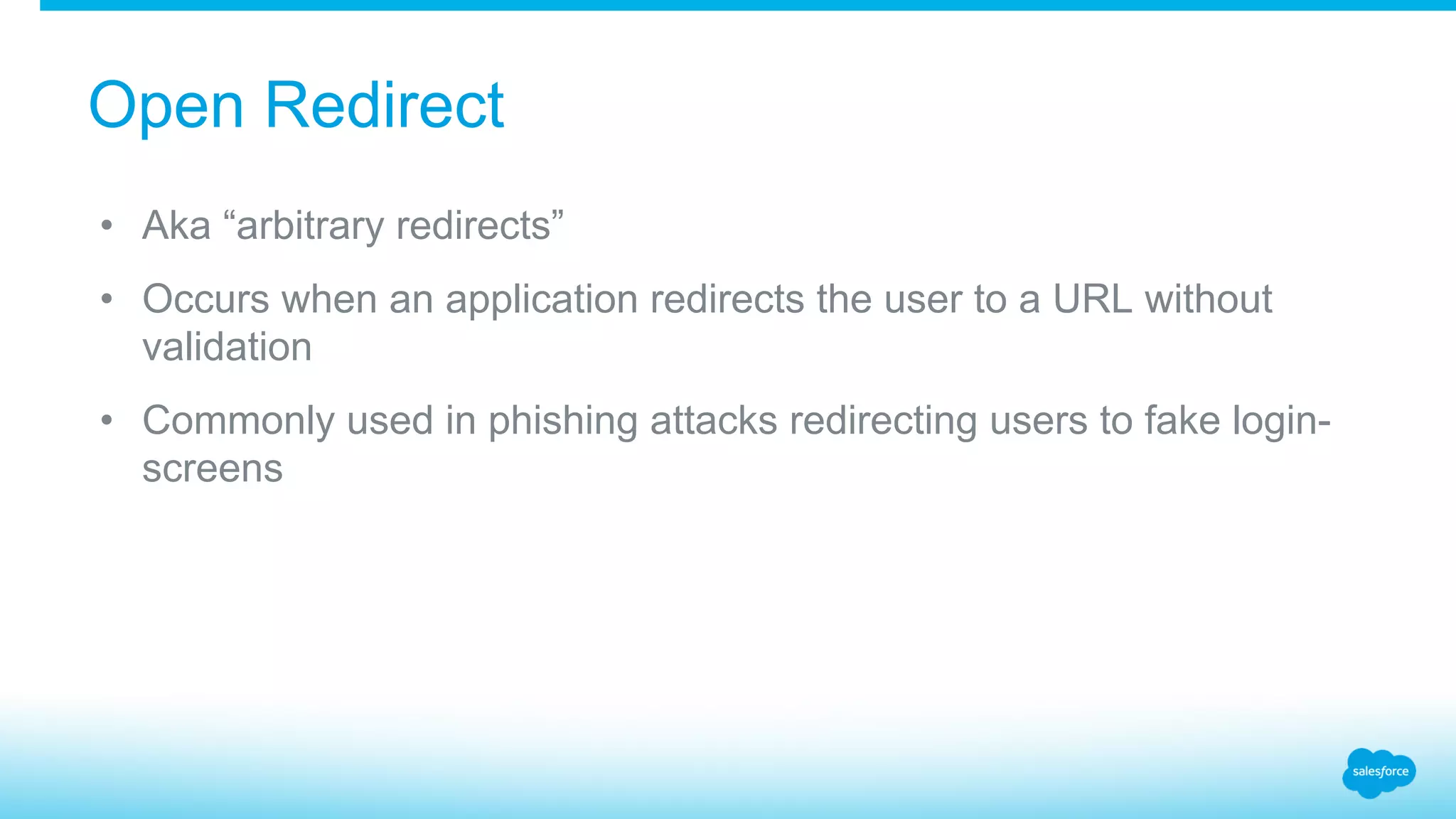 Open Redirect

• Aka “arbitrary redirects”

• Occurs when an application redirects the user to a URL without validation

• Commonly used in phishing attacks redirecting users to fake login-screens

salesforce